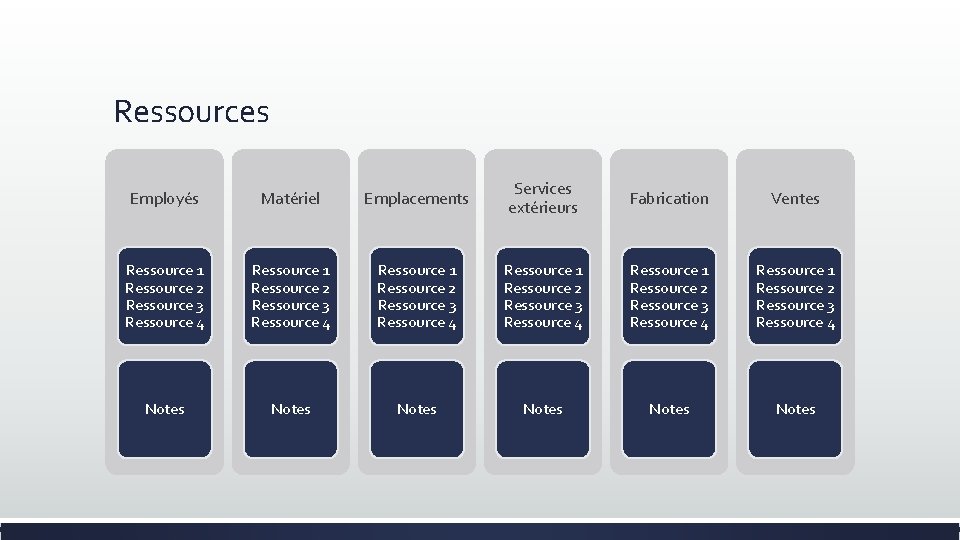 Ressources

Employés

Ressource 1
Ressource 2
Ressource 3
Ressource 4

Notes

Matériel

Ressource 1
Ressource 2
Ressource 3
Ressource 4

Notes

Emplacements

Ressource 1
Ressource 2
Ressource 3
Ressource 4

Notes

Services extérieurs

Ressource 1
Ressource 2
Ressource 3
Ressource 4

Notes

Fabrication

Ressource 1
Ressource 2
Ressource 3
Ressource 4

Notes

Ventes

Ressource 1
Ressource 2
Ressource 3
Ressource 4

Notes